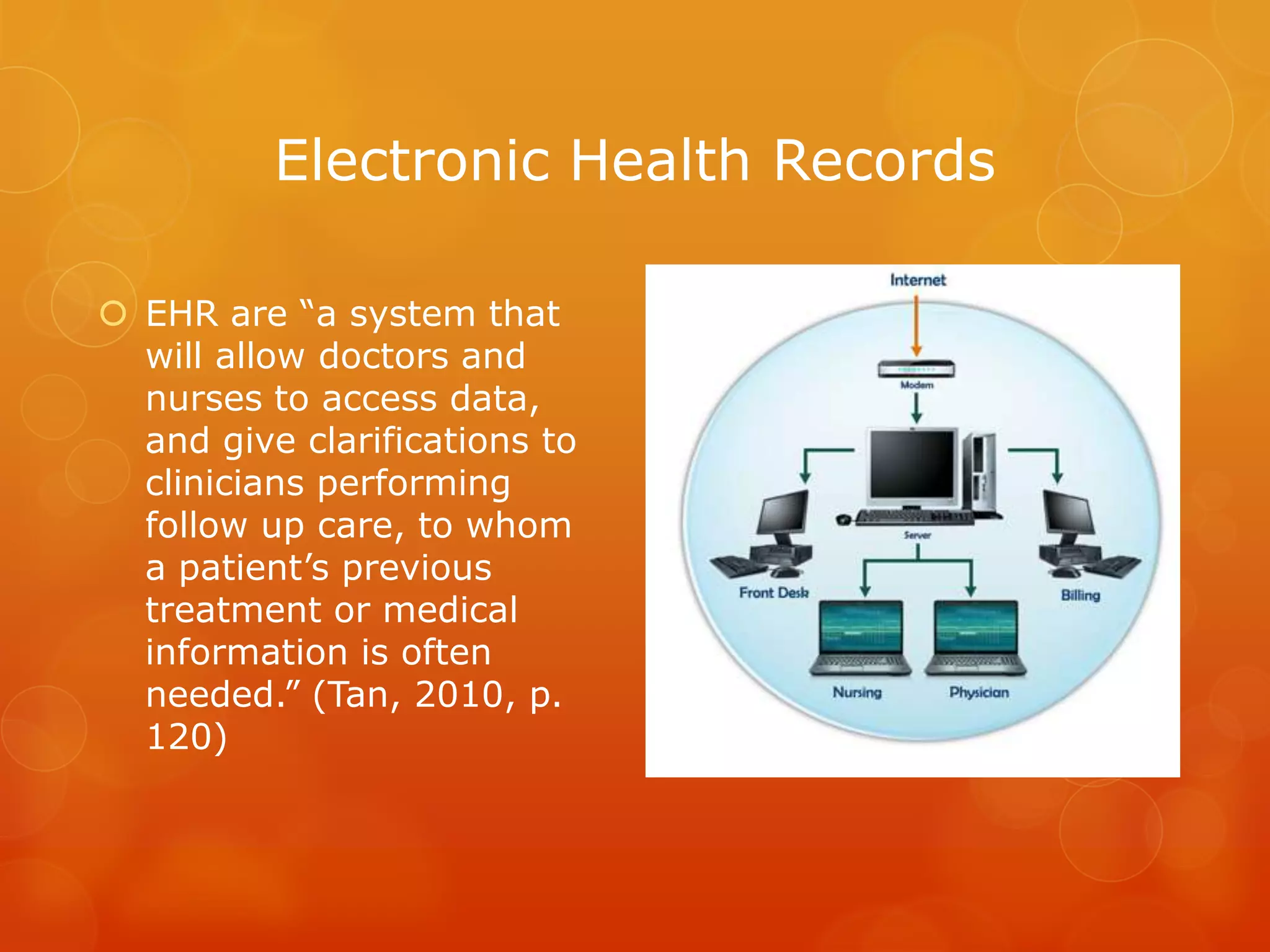 Electronic Health Records

EHR are “a system that will allow doctors and nurses to access data, and give clarifications to clinicians performing follow up care, to whom a patient’s previous treatment or medical information is often needed.” (Tan, 2010, p. 120)

Internet

Modem

Server

Front Desk

Billing

Nursing

Physician